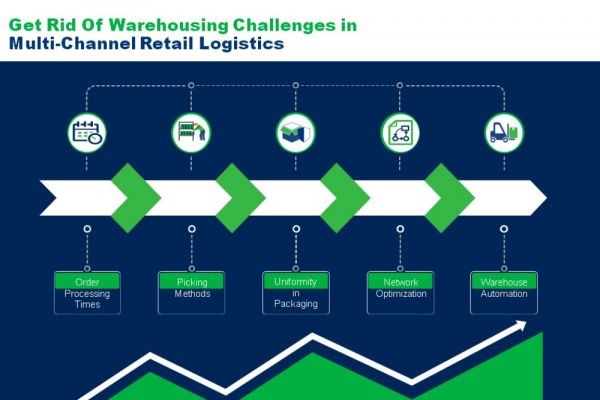 Get Rid Of Warehousing Challenges in Multi-Channel Retail Logistics

Order Processing Times

Picking Methods

Uniformity in Packaging

Network Optimization

Warehouse Automation